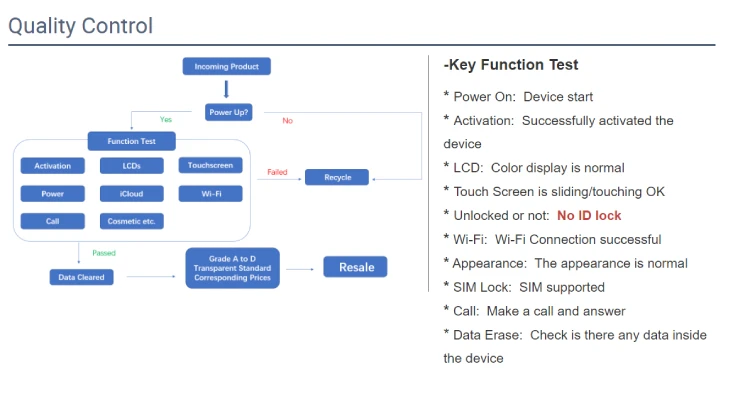 Quality Control

Incoming Product

Power Up?

Yes

No

Function Test

Activation

LCDs

Touchscreen

Power

iCloud

Wi-Fi

Call

Cosmetic etc.

Failed

Recycle

Passed

Data Cleared

Grade A to D Transparent Standard Corresponding Prices

Resale

-Key Function Test

* Power On: Device start

* Activation: Successfully activated the device

* LCD: Color display is normal

* Touch Screen is sliding/touching OK

* Unlocked or not: No ID lock

* Wi-Fi: Wi-Fi Connection successful

* Appearance: The appearance is normal

* SIM Lock: SIM supported

* Call: Make a call and answer

* Data Erase: Check is there any data inside the device